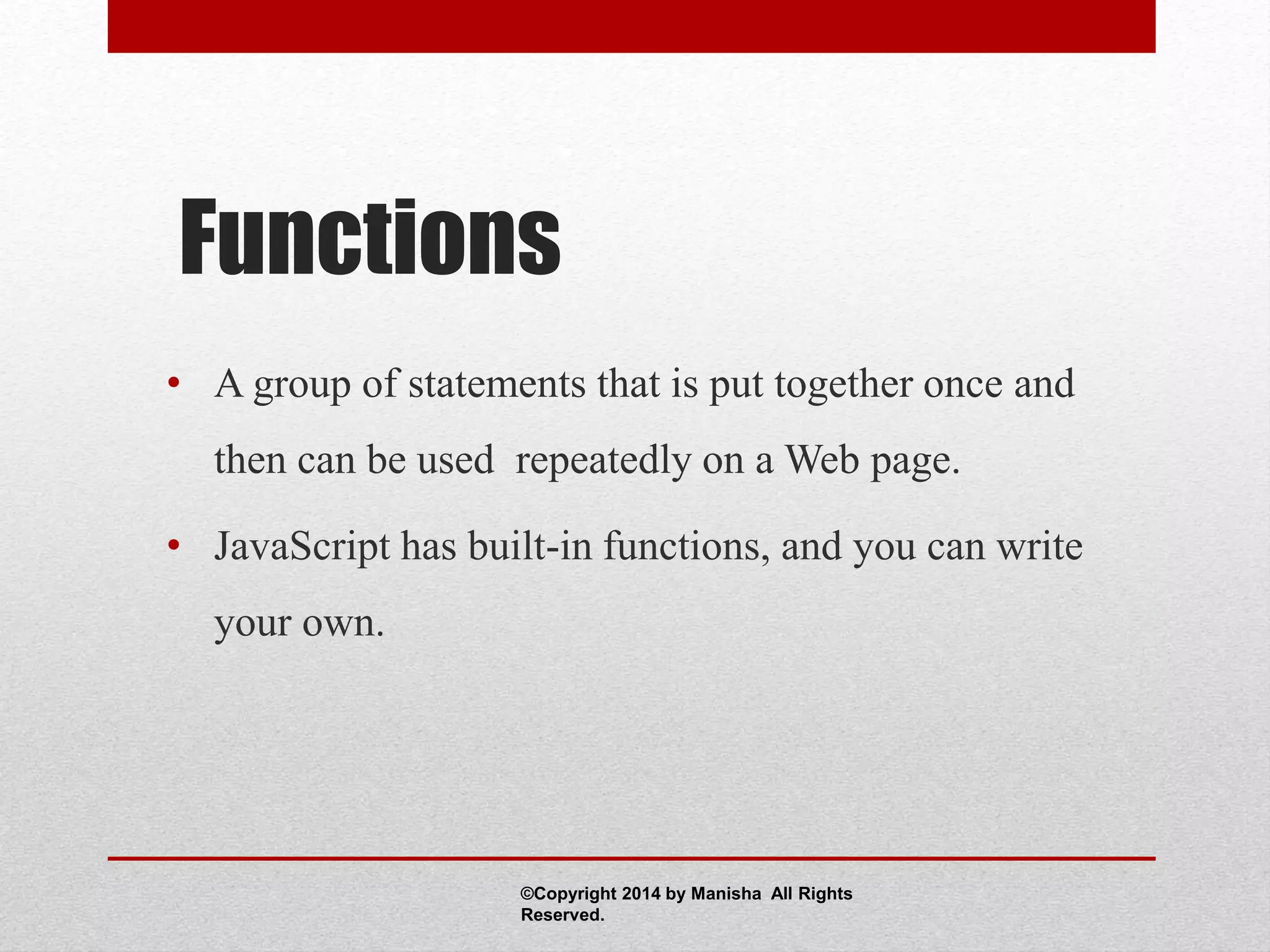 Functions

• A group of statements that is put together once and then can be used repeatedly on a Web page.

• JavaScript has built-in functions, and you can write your own.

©Copyright 2014 by Manisha All Rights Reserved.